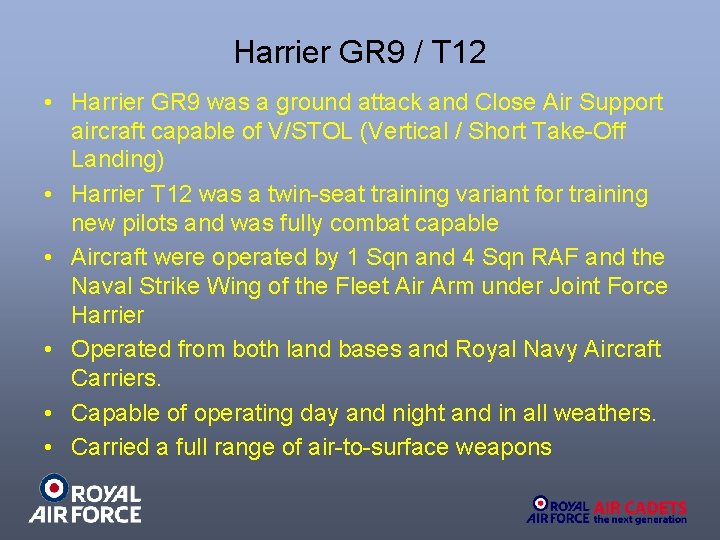 Harrier GR9 / T12

• Harrier GR9 was a ground attack and Close Air Support aircraft capable of V/STOL (Vertical / Short Take-Off Landing)
• Harrier T12 was a twin-seat training variant for training new pilots and was fully combat capable
• Aircraft were operated by 1 Sqn and 4 Sqn RAF and the Naval Strike Wing of the Fleet Air Arm under Joint Force Harrier
• Operated from both land bases and Royal Navy Aircraft Carriers.
• Capable of operating day and night and in all weathers.
• Carried a full range of air-to-surface weapons

ROYAL AIR FORCE

ROYAL AIR FORCE AIR CADETS the next generation